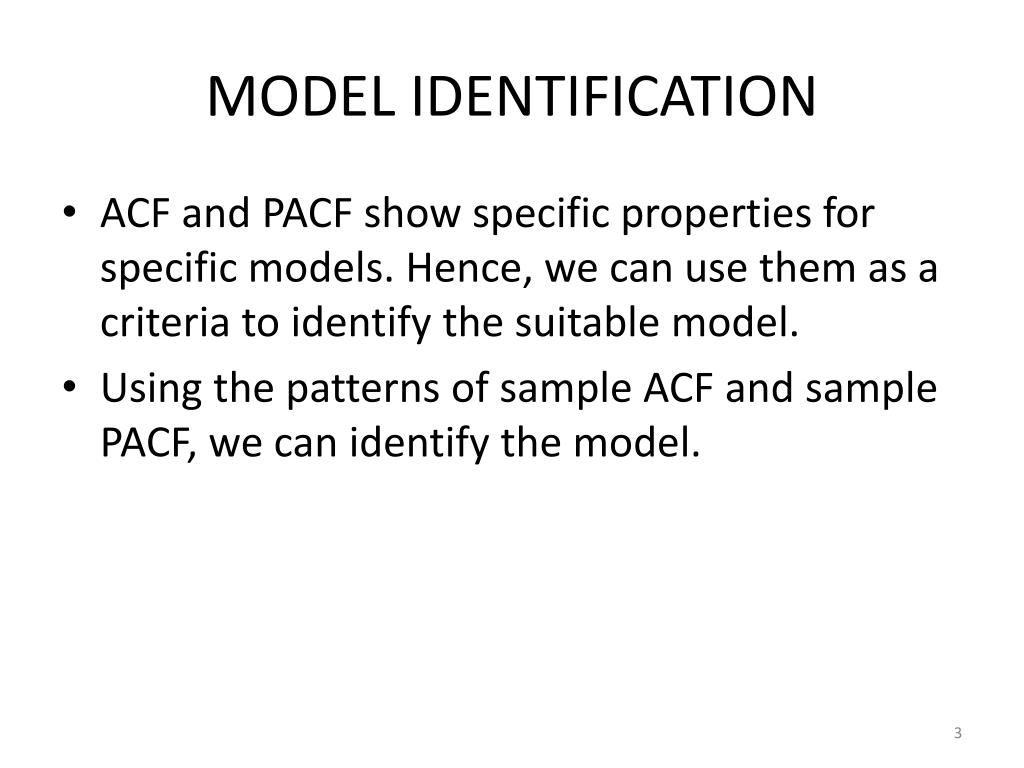 MODEL IDENTIFICATION

• ACF and PACF show specific properties for specific models. Hence, we can use them as a criteria to identify the suitable model.
• Using the patterns of sample ACF and sample PACF, we can identify the model.

3